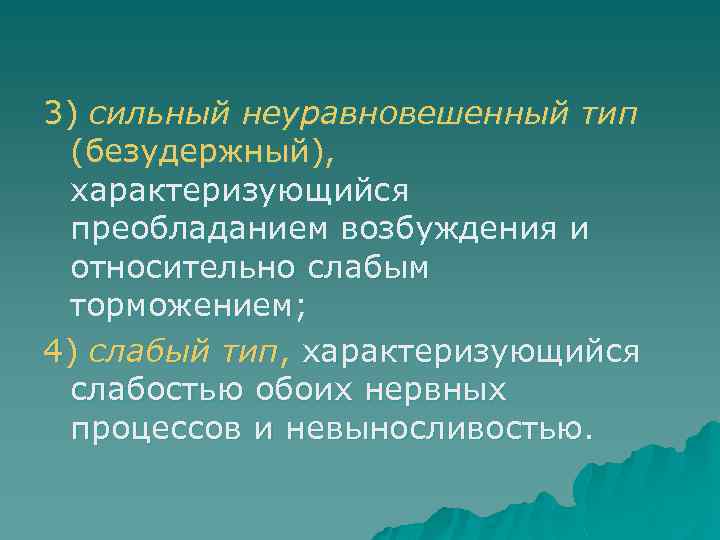 3) сильный неуравновешенный тип (безудержный), характеризующийся преобладанием возбуждения и относительно слабым торможением;

4) слабый тип, характеризующийся слабостью обоих нервных процессов и невыносливостью.